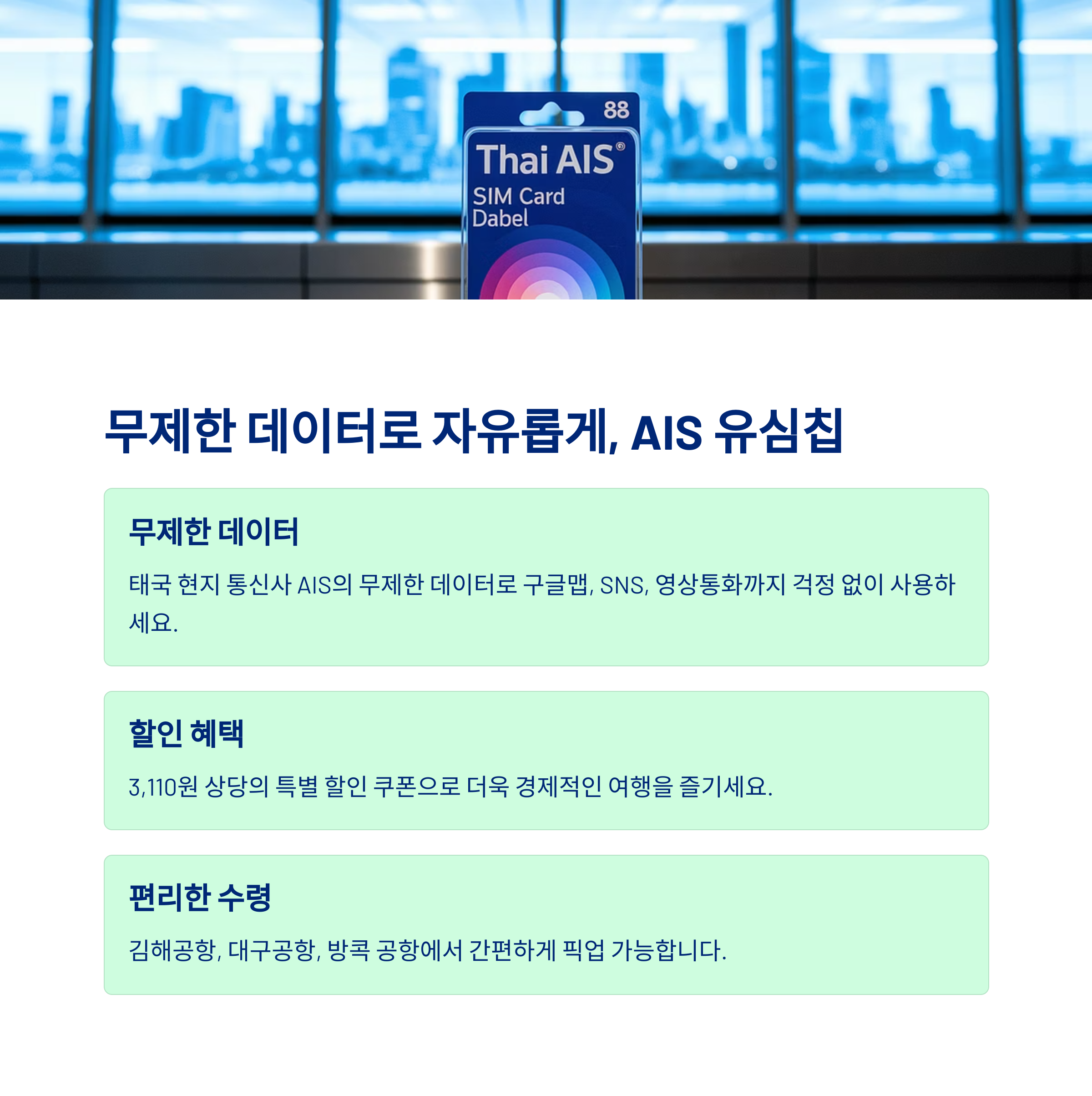 88

Thai AIS®

SIM Card Dabel

무제한 데이터로 자유롭게, AIS 유심칩

무제한 데이터

태국 현지 통신사 AIS의 무제한 데이터로 구글맵, SNS, 영상통화까지 걱정 없이 사용하세요.

할인 혜택

3,110원 상당의 특별 할인 쿠폰으로 더욱 경제적인 여행을 즐기세요.

편리한 수령

김해공항, 대구공항, 방콕 공항에서 간편하게 픽업 가능합니다.